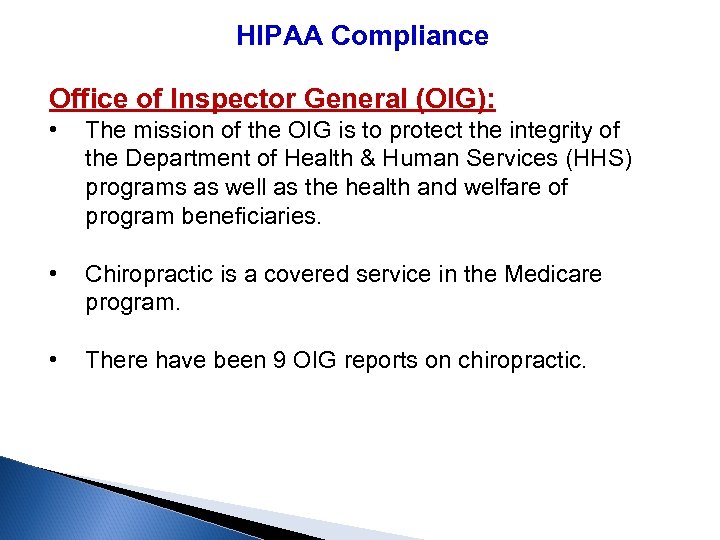 HIPAA Compliance

Office of Inspector General (OIG):

• The mission of the OIG is to protect the integrity of the Department of Health & Human Services (HHS) programs as well as the health and welfare of program beneficiaries.

• Chiropractic is a covered service in the Medicare program.

• There have been 9 OIG reports on chiropractic.